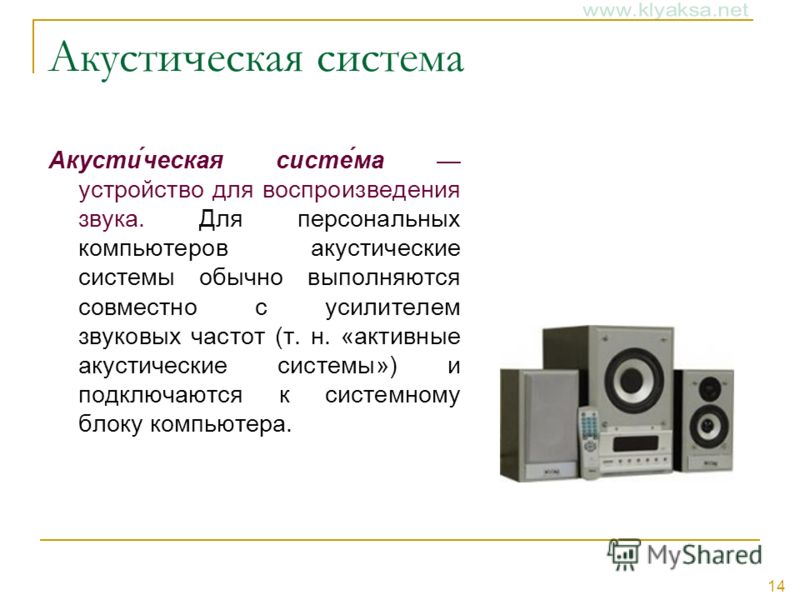 www.klyaksa.net

Акустическая система

Акусти́ческая систе́ма — устройство для воспроизведения звука. Для персональных компьютеров акустические системы обычно выполняются совместно с усилителем звуковых частот (т. н. «активные акустические системы») и подключаются к системному блоку компьютера.

MyShared

14